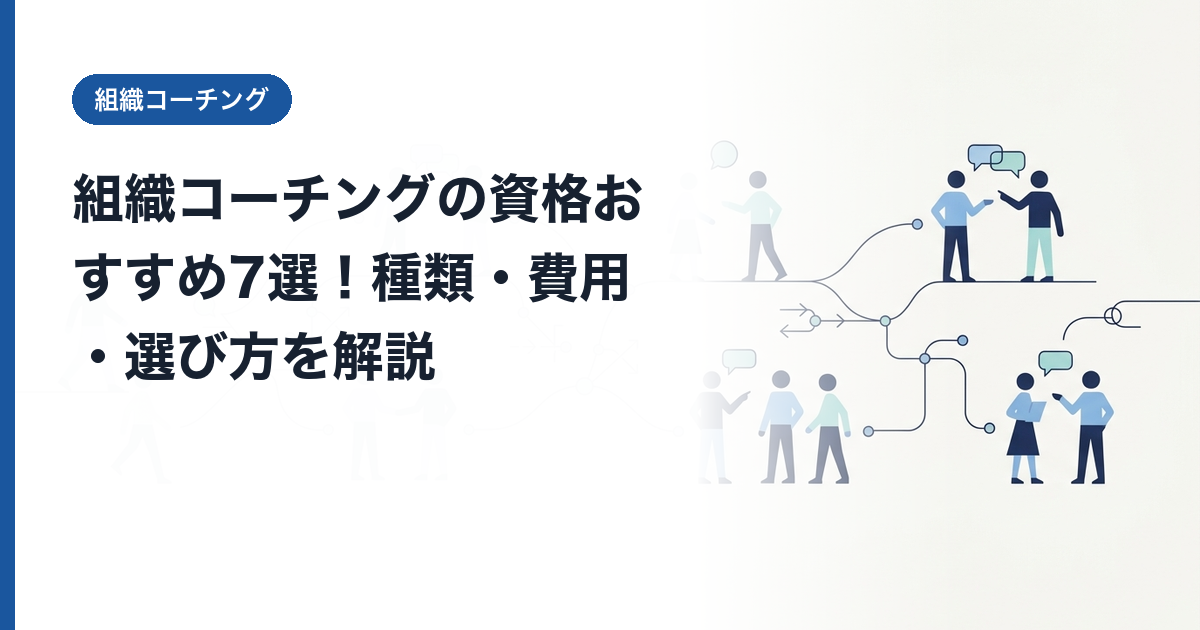 組織コーチング

組織コーチングの資格おすすめ7選！種類・費用・選び方を解説